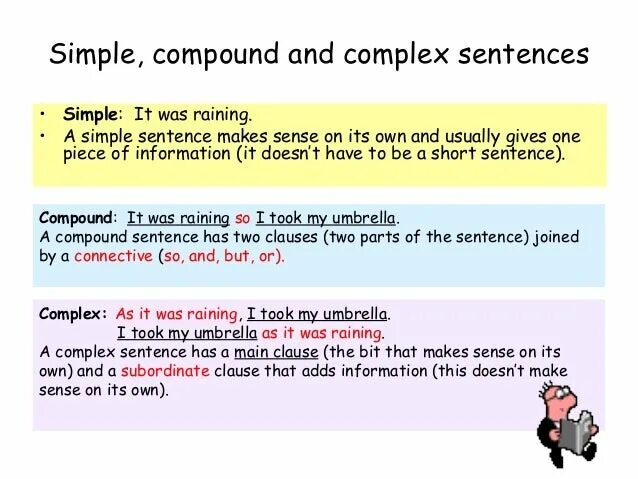 Simple, compound and complex sentences

• Simple: It was raining.
• A simple sentence makes sense on its own and usually gives one piece of information (it doesn't have to be a short sentence).

Compound: It was raining so I took my umbrella.
A compound sentence has two clauses (two parts of the sentence) joined by a connective (so, and, but, or).

Complex: As it was raining, I took my umbrella.
I took my umbrella as it was raining.
A complex sentence has a main clause (the bit that makes sense on its own) and a subordinate clause that adds information (this doesn't make sense on its own).